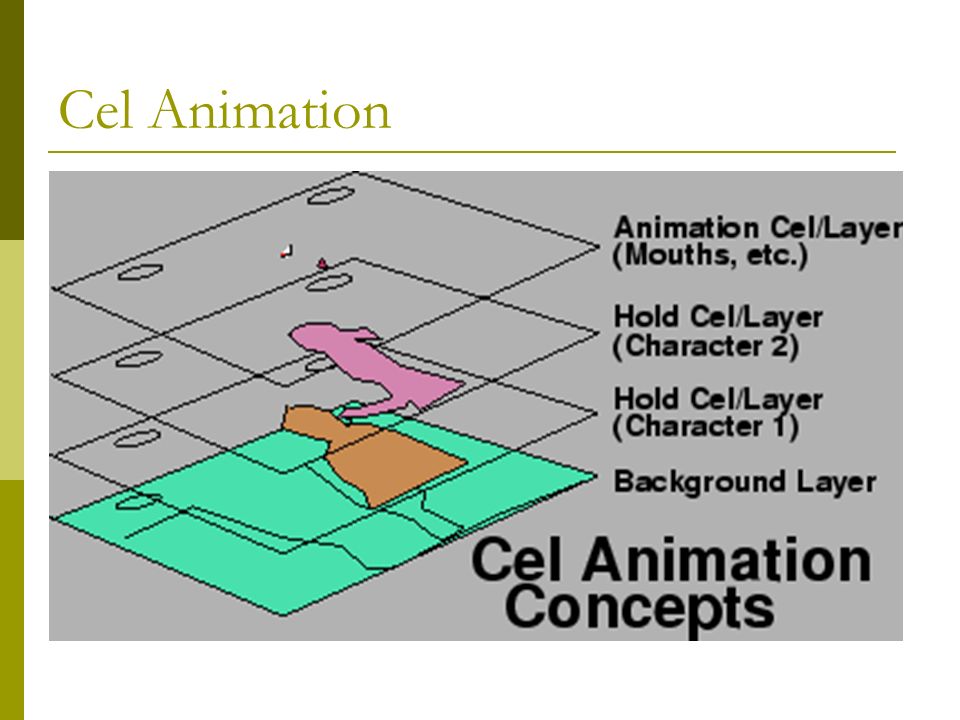 Cel Animation

Animation Cel/Layer
(Mouths, etc.)

Hold Cel/Layer
(Character 2)

Hold Cel/Layer
(Character 1)

Background Layer

Cel Animation
Concepts